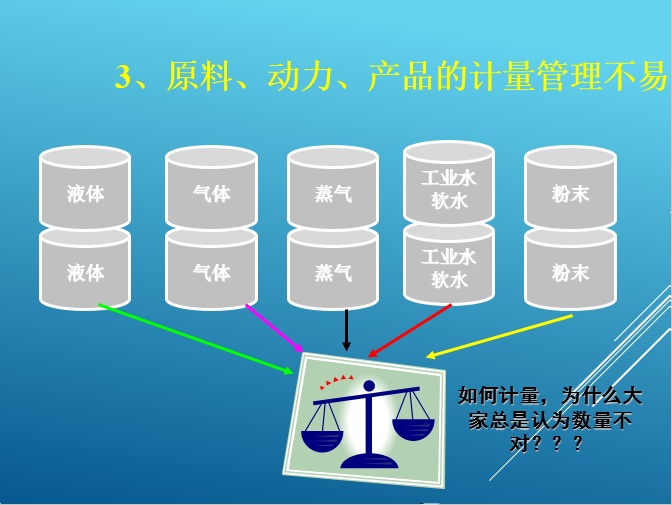 3、原料、动力、产品的计量管理不易

液体

液体

气体

气体

蒸气

蒸气

工业水
软水

工业水
软水

粉末

粉末

如何计量，为什么大家总是认为数量不对？？？